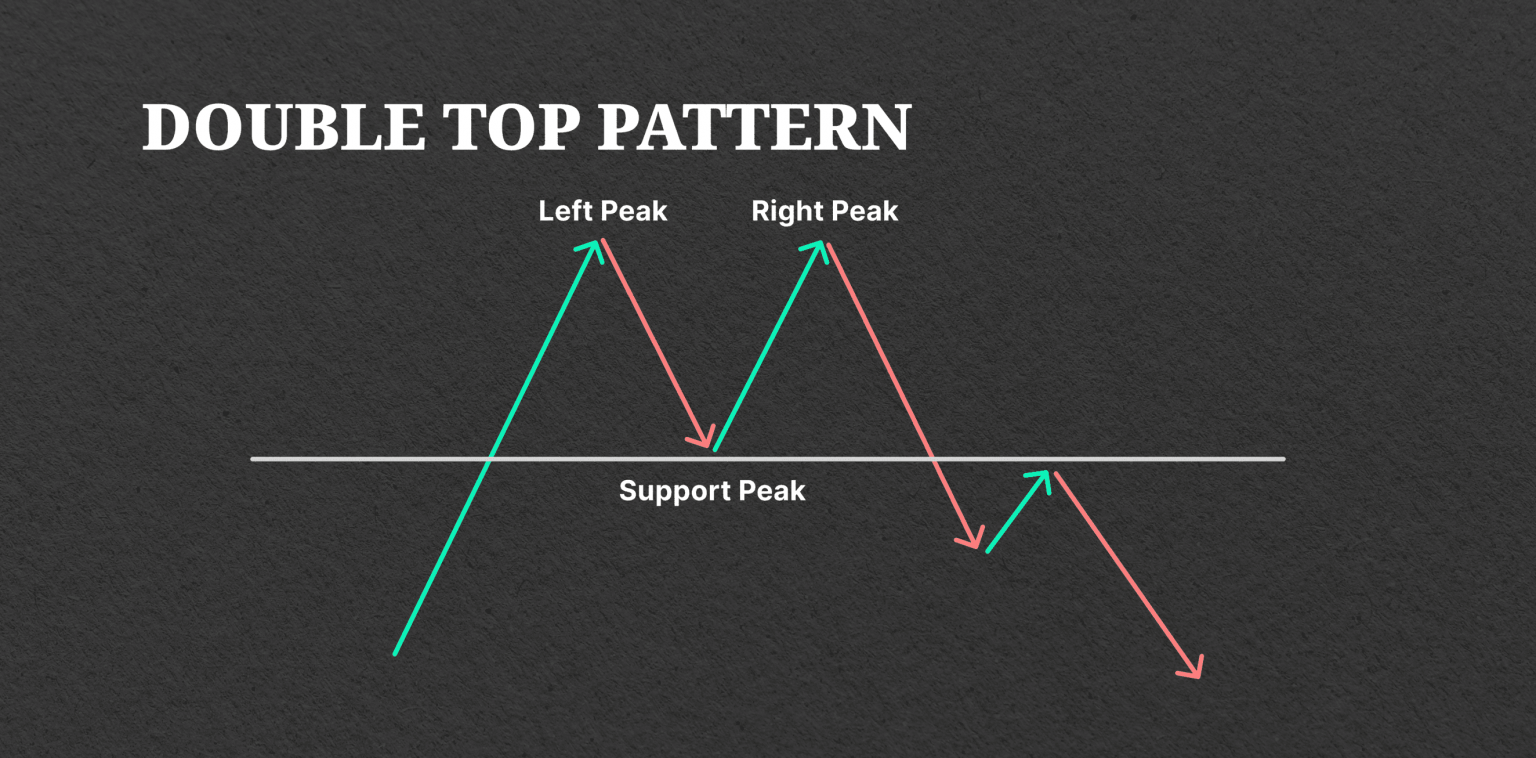 DOUBLE TOP PATTERN

Left Peak

Right Peak

Support Peak